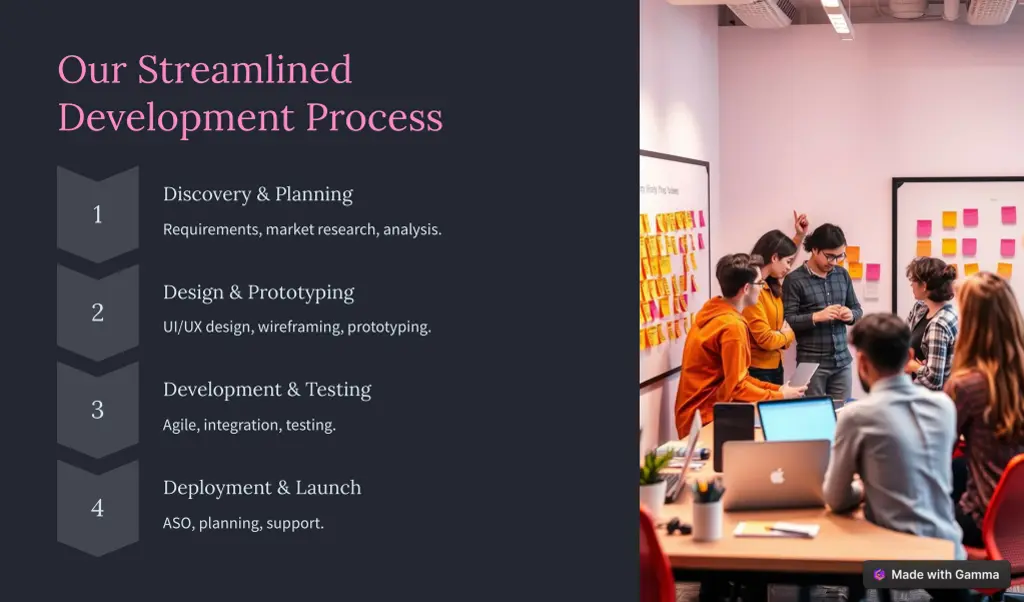 Our Streamlined Development Process

1

Discovery & Planning

Requirements, market research, analysis.

2

Design & Prototyping

UI/UX design, wireframing, prototyping.

3

Development & Testing

Agile, integration, testing.

4

Deployment & Launch

ASO, planning, support.

Made with Gamma